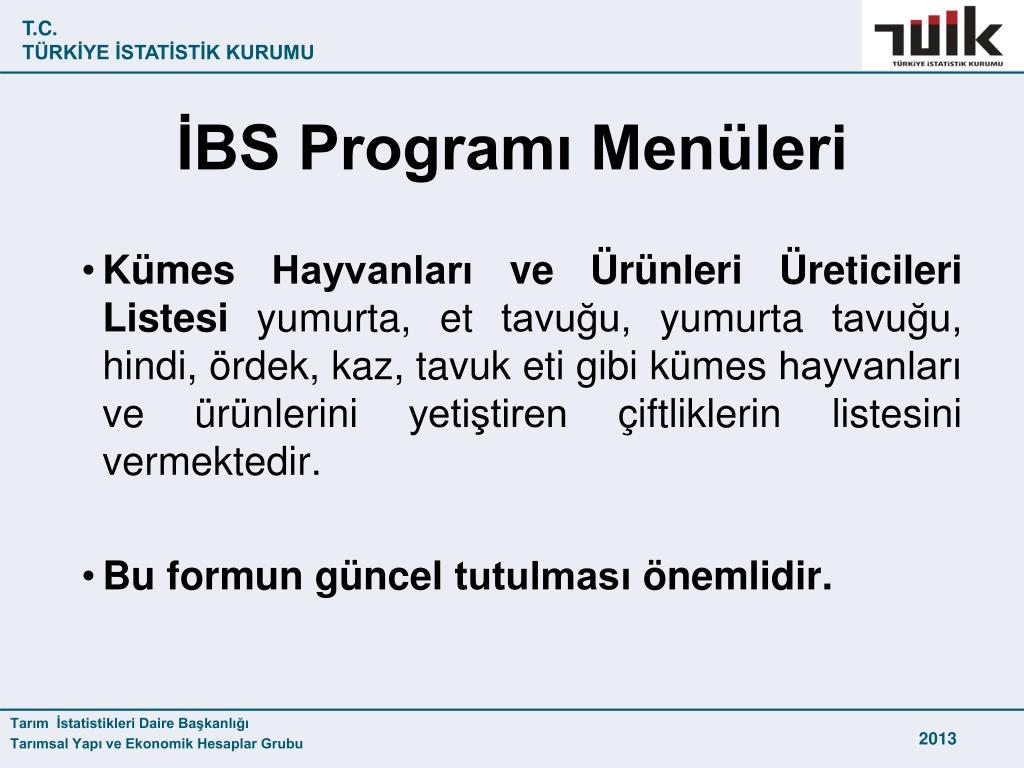 T.C.
TÜRKİYE İSTATİSTİK KURUMU

TÜİK
TÜRKİYE İSTATİSTİK KURUMU

İBS Programı Menüleri

• Kümes Hayvanları ve Ürünleri Üreticileri Listesi yumurta, et tavuğu, yumurta tavuğu, hindi, ördek, kaz, tavuk eti gibi kümes hayvanları ve ürünlerini yetiştiren çiftliklerin listesini vermektedir.

• Bu formun güncel tutulması önemlidir.

Tarım İstatistikleri Daire Başkanlığı
Tarımsal Yapı ve Ekonomik Hesaplar Grubu

2013